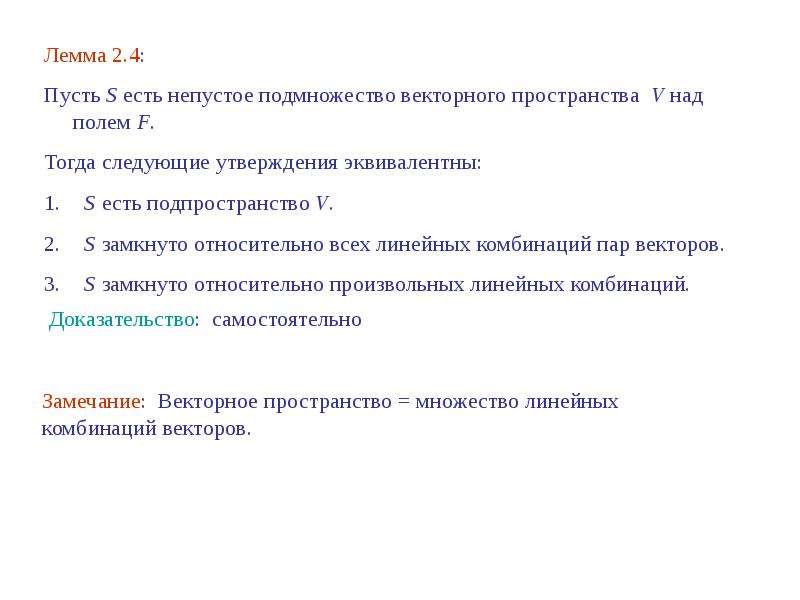 Лемма 2.4:

Пусть S есть непустое подмножество векторного пространства V над полем F.

Тогда следующие утверждения эквивалентны:

1. S есть подпространство V.

2. S замкнуто относительно всех линейных комбинаций пар векторов.

3. S замкнуто относительно произвольных линейных комбинаций.

Доказательство: самостоятельно

Замечание: Векторное пространство = множество линейных комбинаций векторов.